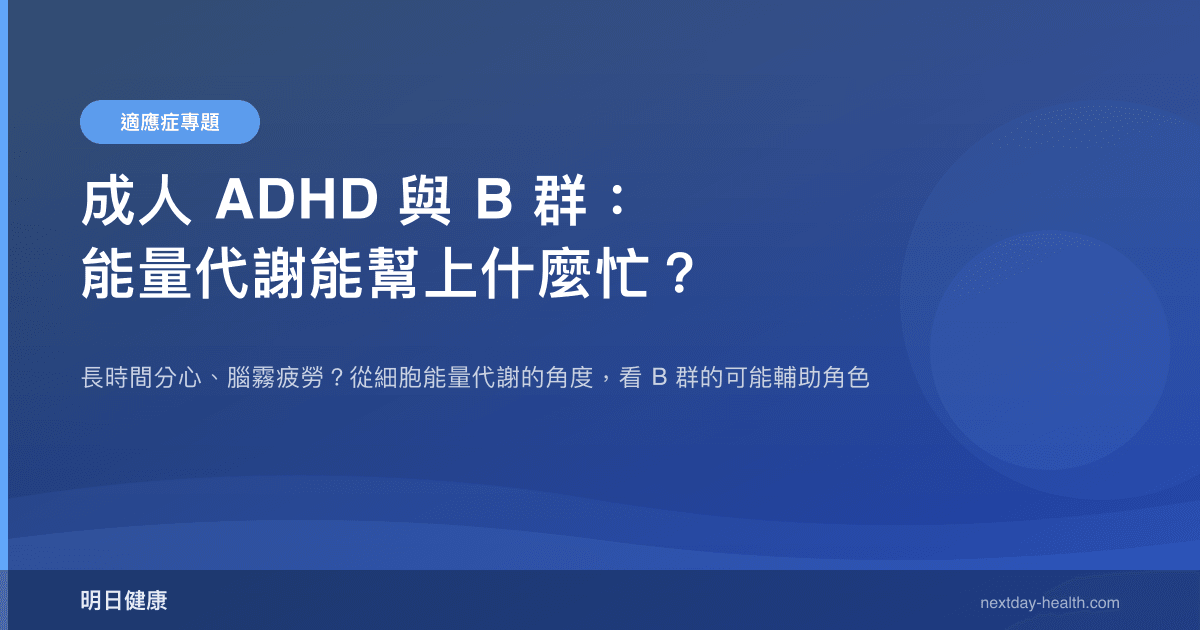 適應症專題

成人 ADHD 與 B 群：
能量代謝能幫上什麼忙？

長時間分心、腦霧疲勞？從細胞能量代謝的角度，看 B 群的可能輔助角色

明日健康

nextday-health.com